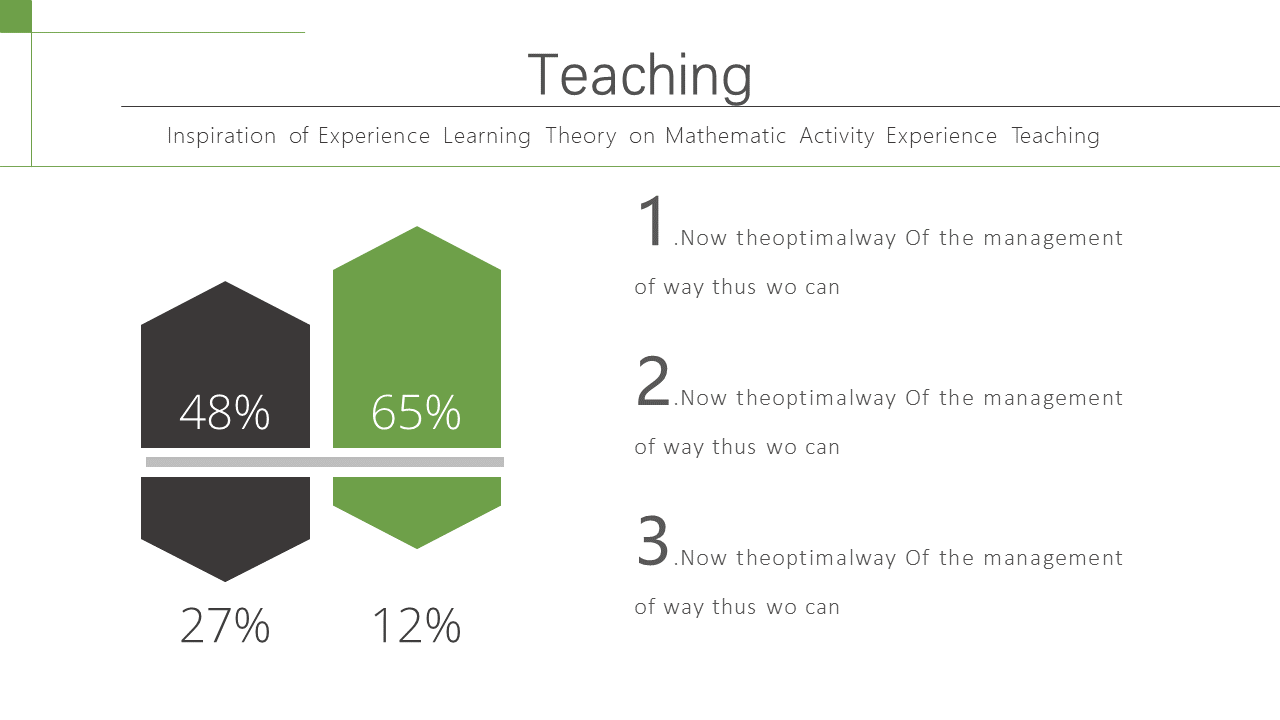 Teaching

Inspiration of Experience Learning Theory on Mathematic Activity Experience Teaching

48%

65%

27%

12%

1.Now theoptimalway Of the management of way thus wo can

2.Now theoptimalway Of the management of way thus wo can

3.Now theoptimalway Of the management of way thus wo can